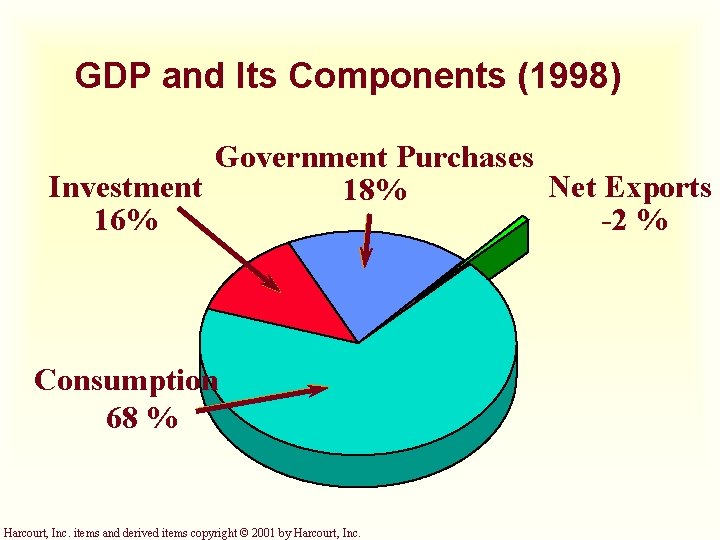 GDP and Its Components (1998)

Government Purchases
18%

Investment
16%

Net Exports
-2 %

Consumption
68 %

Harcourt, Inc. items and derived items copyright © 2001 by Harcourt, Inc.